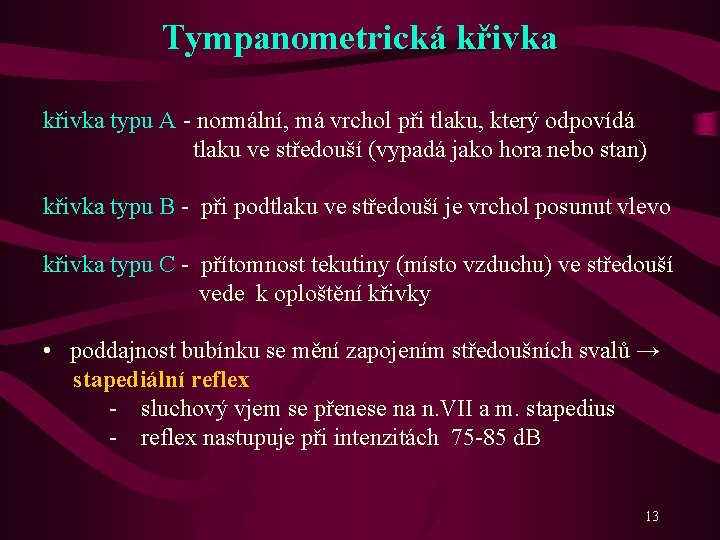 Tympanometrická křivka

křivka typu A - normální, má vrchol při tlaku, který odpovídá tlaku ve středouší (vypadá jako hora nebo stan)

křivka typu B - při podtlaku ve středouší je vrchol posunut vlevo

křivka typu C - přítomnost tekutiny (místo vzduchu) ve středouší vede k oploštění křivky

• poddajnost bubínku se mění zapojením středoušních svalů → stapediální reflex
- sluchový vjem se přenese na n.VII a m. stapedius
- reflex nastupuje při intenzitách 75-85 dB

13